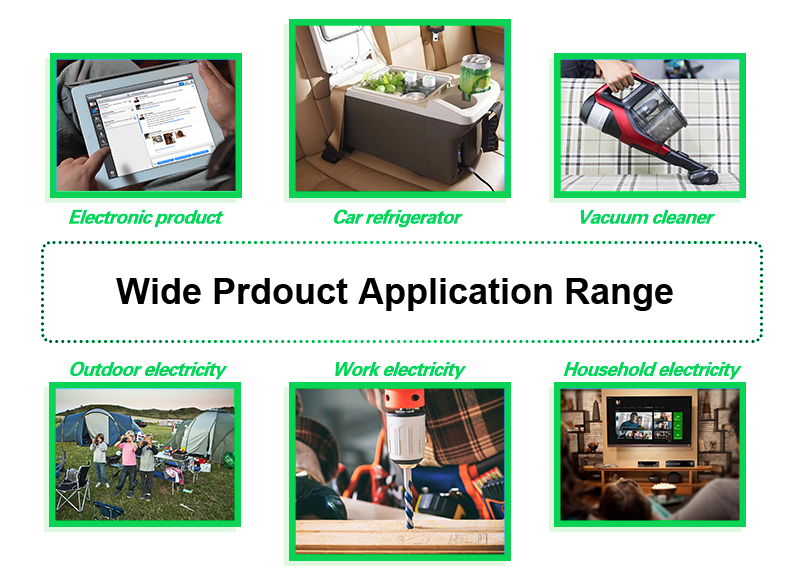 Electronic product

Car refrigerator

Vacuum cleaner

Wide Prdouct Application Range

Outdoor electricity

Work electricity

Household electricity